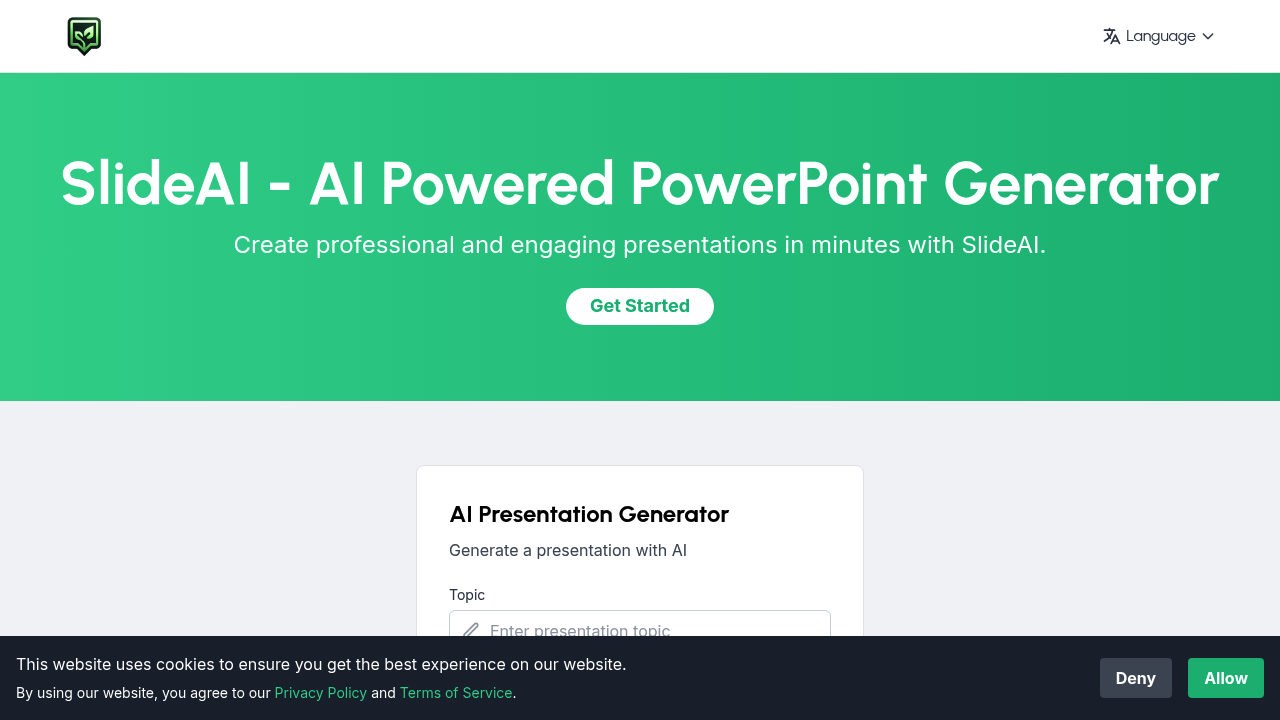 Language

SlideAI - AI Powered PowerPoint Generator

Create professional and engaging presentations in minutes with SlideAI.

Get Started

AI Presentation Generator

Generate a presentation with AI

Topic

Enter presentation topic

This website uses cookies to ensure you get the best experience on our website.

By using our website, you agree to our Privacy Policy and Terms of Service.

Deny

Allow